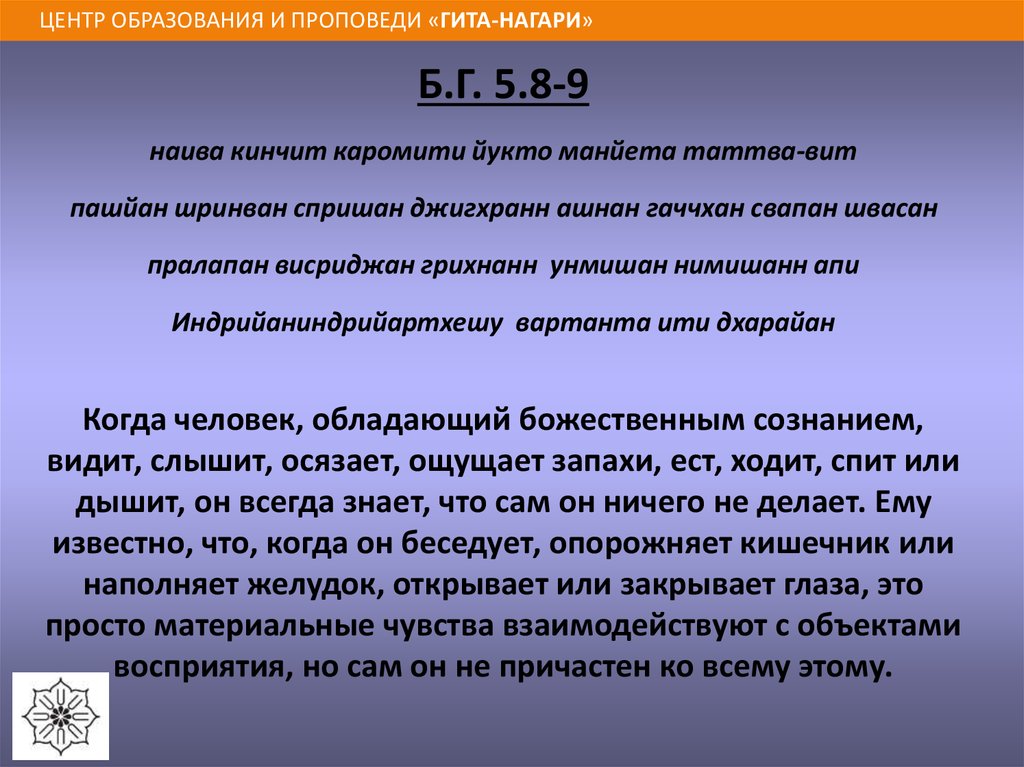 ЦЕНТР ОБРАЗОВАНИЯ И ПРОПОВЕДИ «ГИТА-НАГАРИ»

Б.Г. 5.8-9

наива кинчит каромити йукто манйета таттва-вит

пашйан шринван спришан джигхранн ашнан гаччхан свапан швасан

пралапан висриджан грихнанн унмишан нимишанн апи

Индрийаниндрийартхешу вартанта ити дхарайан

Когда человек, обладающий божественным сознанием, видит, слышит, осязает, ощущает запахи, ест, ходит, спит или дышит, он всегда знает, что сам он ничего не делает. Ему известно, что, когда он беседует, опорожняет кишечник или наполняет желудок, открывает или закрывает глаза, это просто материальные чувства взаимодействуют с объектами восприятия, но сам он не причастен ко всему этому.